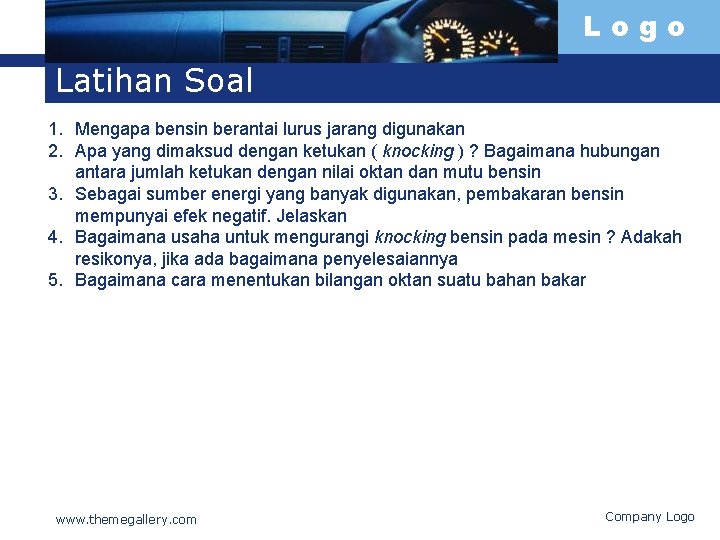 Logo

Latihan Soal

1. Mengapa bensin berantai lurus jarang digunakan
2. Apa yang dimaksud dengan ketukan ( knocking ) ? Bagaimana hubungan antara jumlah ketukan dengan nilai oktan dan mutu bensin
3. Sebagai sumber energi yang banyak digunakan, pembakaran bensin mempunyai efek negatif. Jelaskan
4. Bagaimana usaha untuk mengurangi knocking bensin pada mesin ? Adakah resikonya, jika ada bagaimana penyelesaiannya
5. Bagaimana cara menentukan bilangan oktan suatu bahan bakar

www.themegallery.com

Company Logo